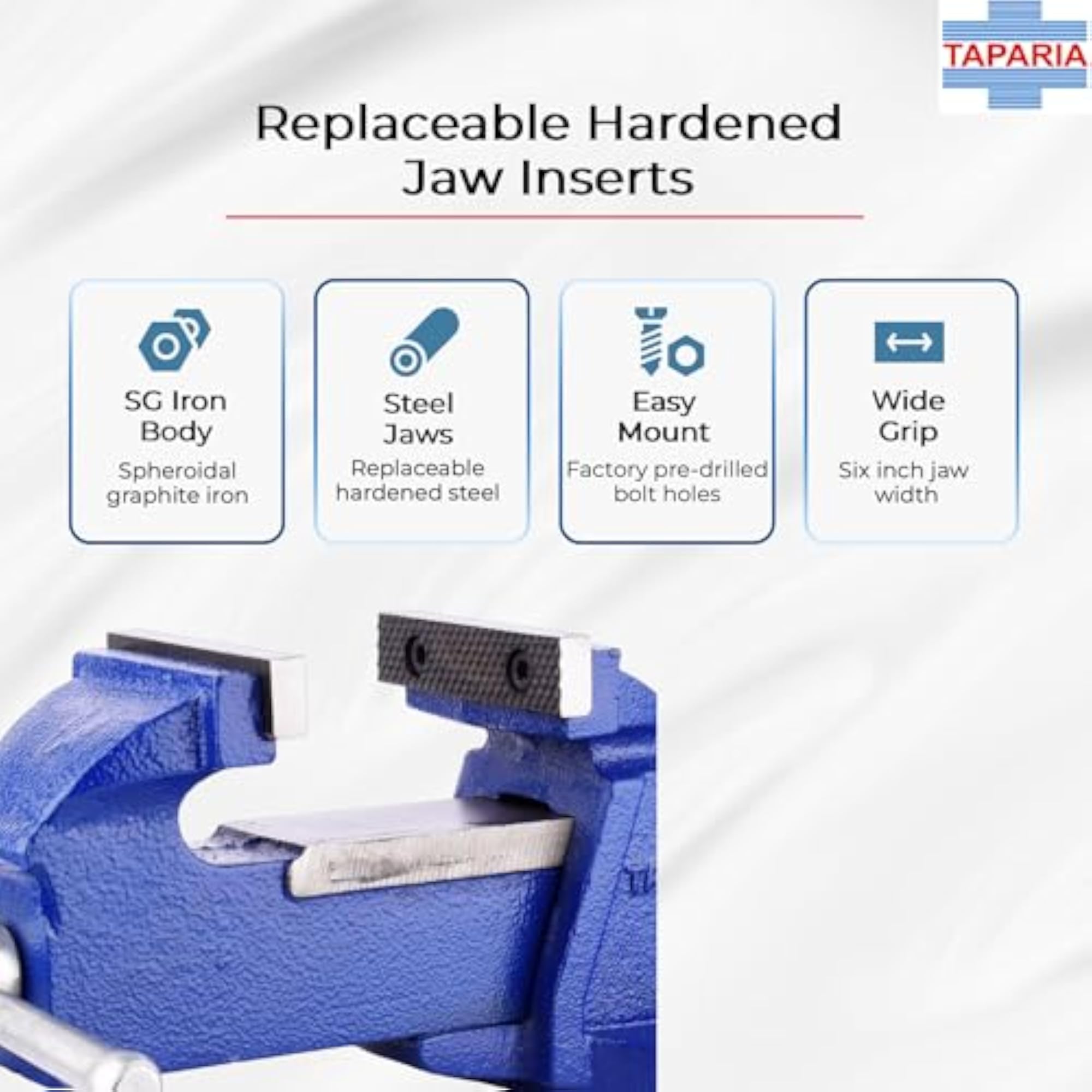 TAPARIA

Replaceable Hardened Jaw Inserts

SG Iron Body
Spheroidal graphite iron

Steel Jaws
Replaceable hardened steel

Easy Mount
Factory pre-drilled bolt holes

Wide Grip
Six inch jaw width